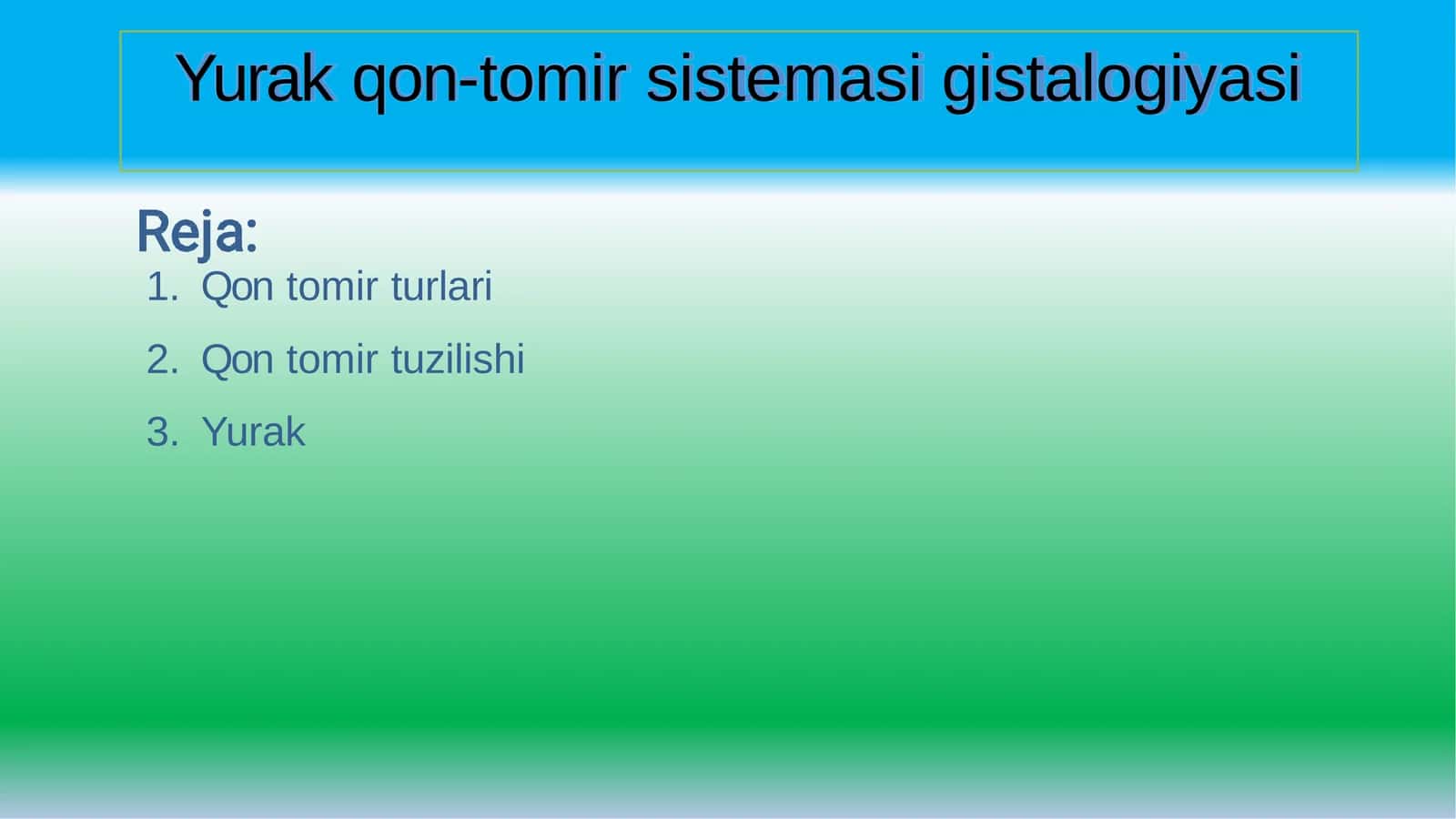 Yurak qon-tomir sistemasi gistalogiyasi

Reja:

1. Qon tomir turlari
2. Qon tomir tuzilishi
3. Yurak